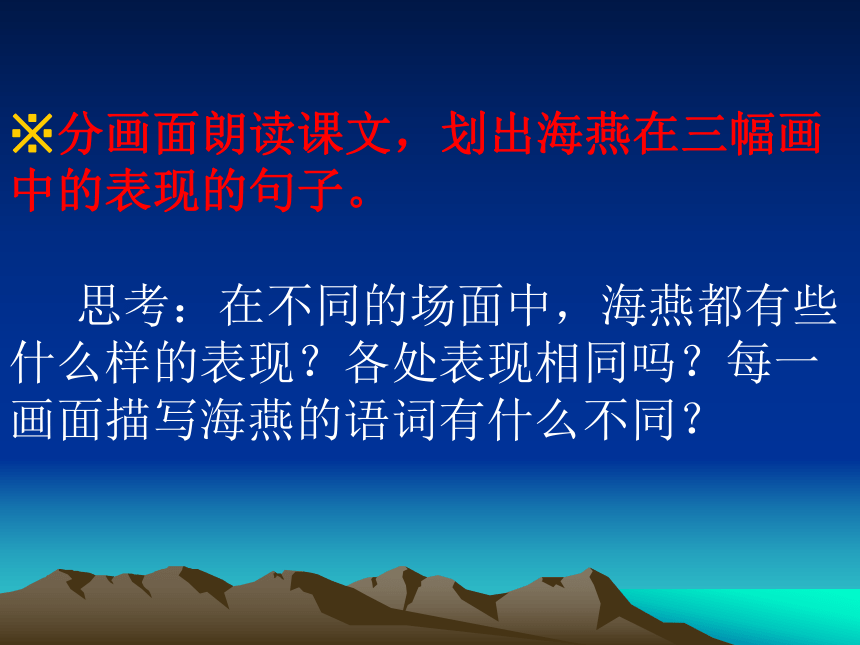 ※分画面朗读课文，划出海燕在三幅画中的表现的句子。

思考：在不同的场面中，海燕都有些什么样的表现？各处表现相同吗？每一画面描写海燕的语词有什么不同？